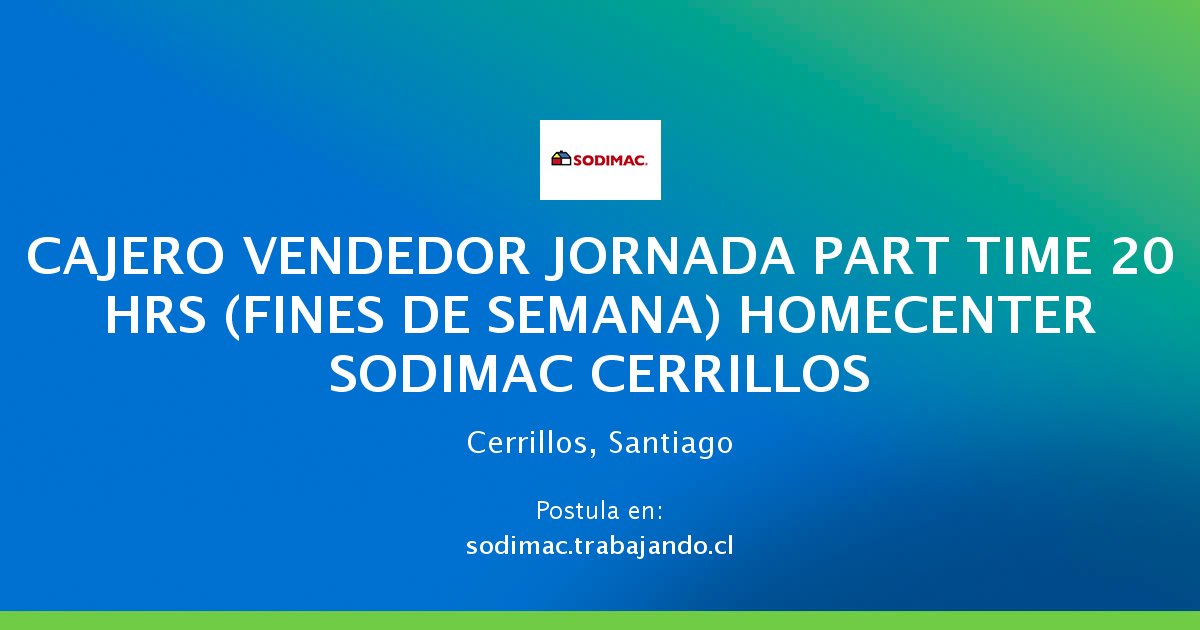 SODIMAC.

CAJERO VENDEDOR JORNADA PART TIME 20 HRS (FINES DE SEMANA) HOMECENTER SODIMAC CERRILLOS

Cerrillos, Santiago

Postula en:
sodimac.trabajando.cl